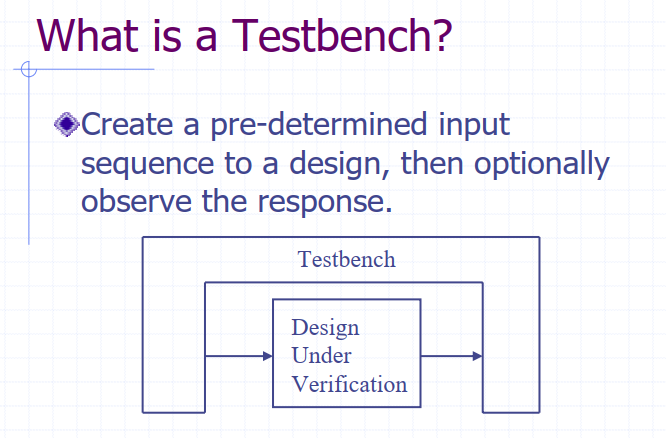 What is a Testbench?

Create a pre-determined input sequence to a design, then optionally observe the response.

Testbench

Design Under Verification